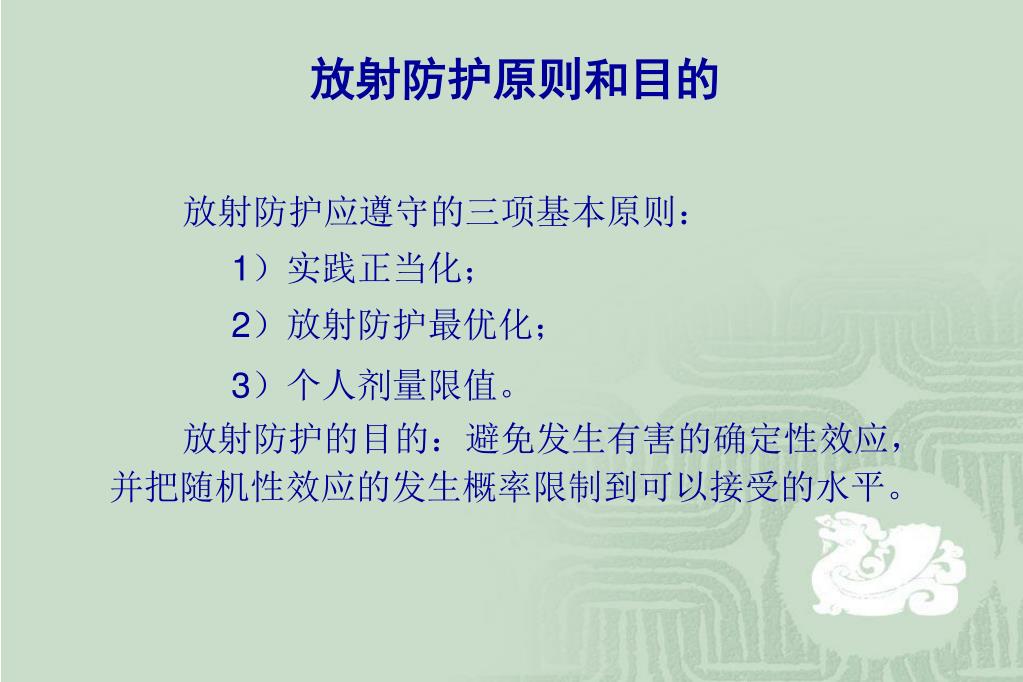 放射防护原则和目的

放射防护应遵守的三项基本原则：

1）实践正当化；

2）放射防护最优化；

3）个人剂量限值。

放射防护的目的：避免发生有害的确定性效应，并把随机性效应的发生概率限制到可以接受的水平。